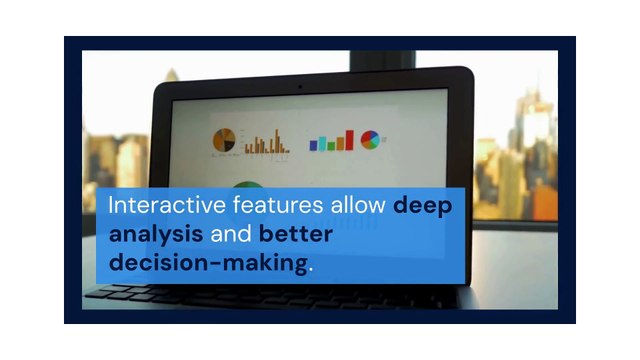 Interactive features allow deep analysis and better decision-making.